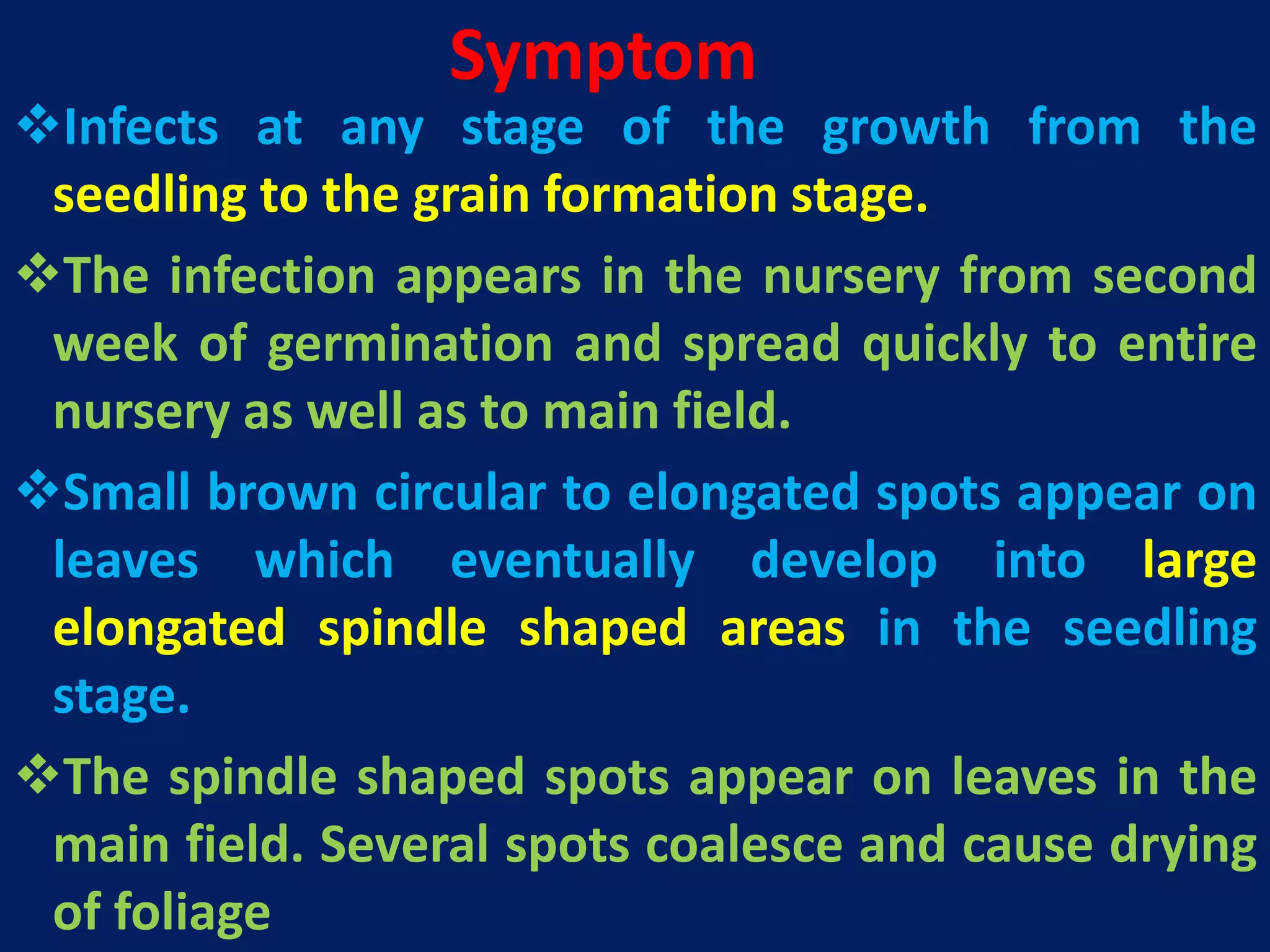 Symptom

❖Infects at any stage of the growth from the seedling to the grain formation stage.

❖The infection appears in the nursery from second week of germination and spread quickly to entire nursery as well as to main field.

❖Small brown circular to elongated spots appear on leaves which eventually develop into large elongated spindle shaped areas in the seedling stage.

❖The spindle shaped spots appear on leaves in the main field. Several spots coalesce and cause drying of foliage